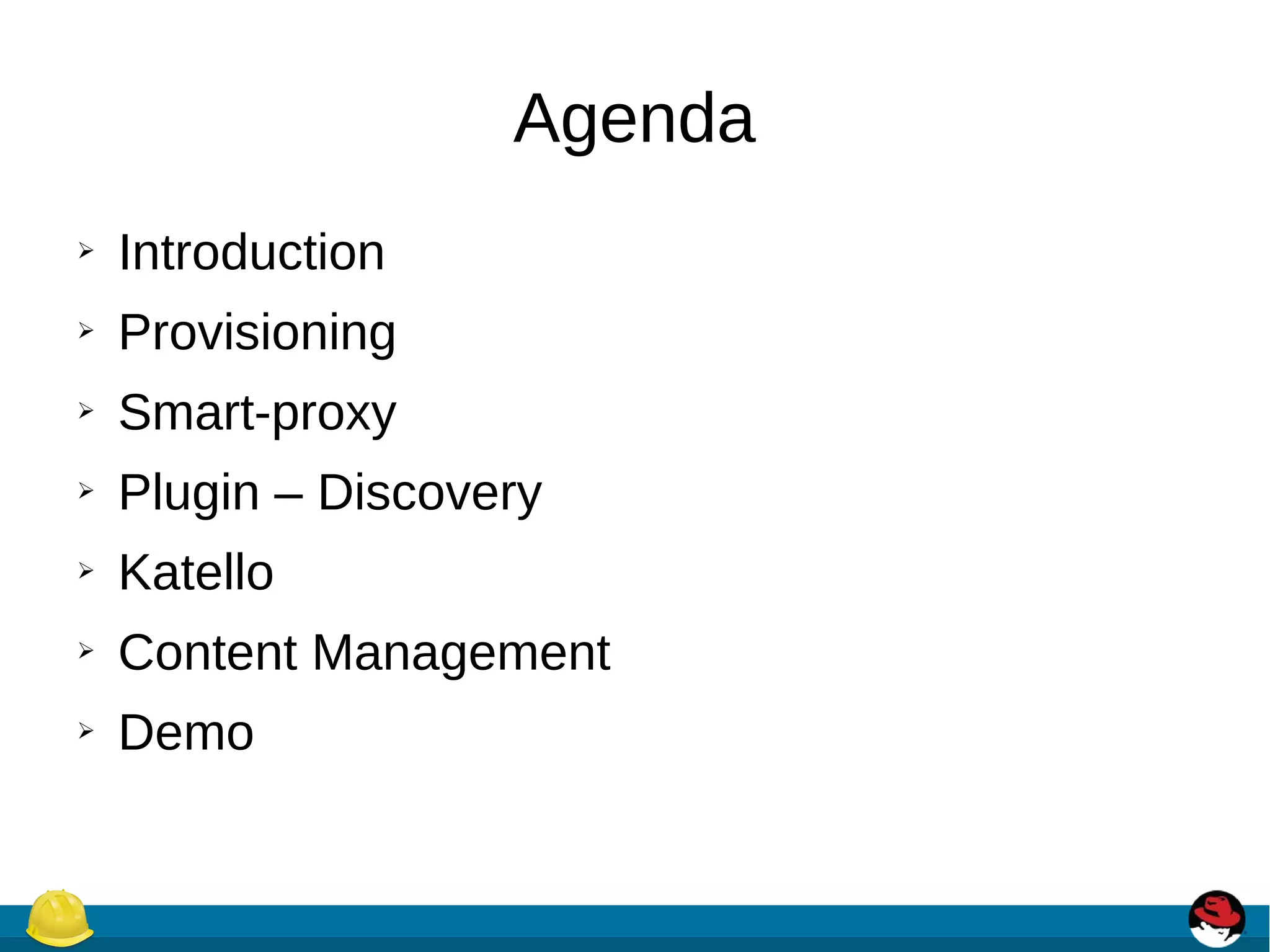 Agenda

➢ Introduction
➢ Provisioning
➢ Smart-proxy
➢ Plugin – Discovery
➢ Katello
➢ Content Management
➢ Demo